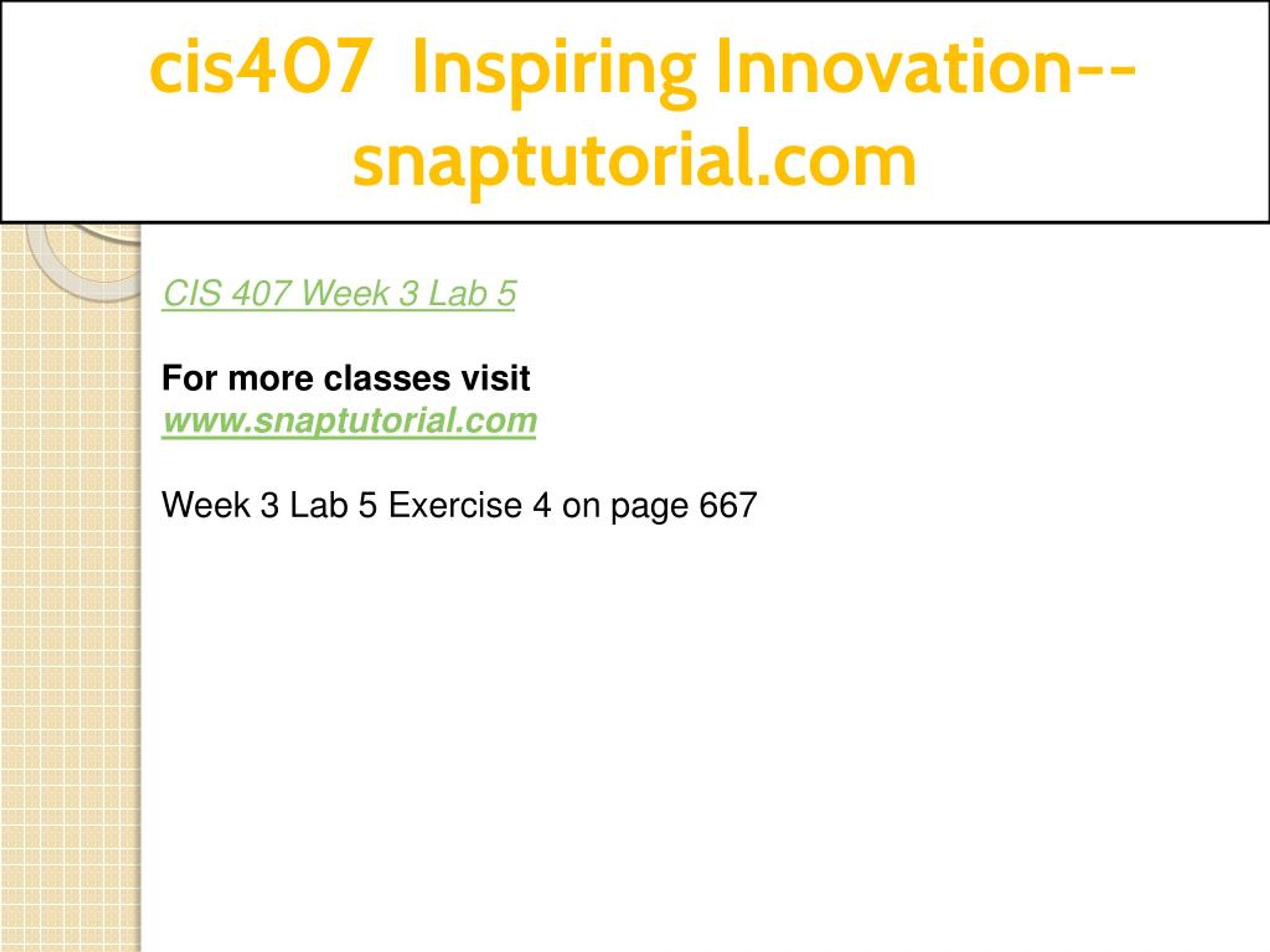 cis407 Inspiring Innovation--snaptutorial.com

CIS 407 Week 3 Lab 5

For more classes visit
www.snaptutorial.com

Week 3 Lab 5 Exercise 4 on page 667